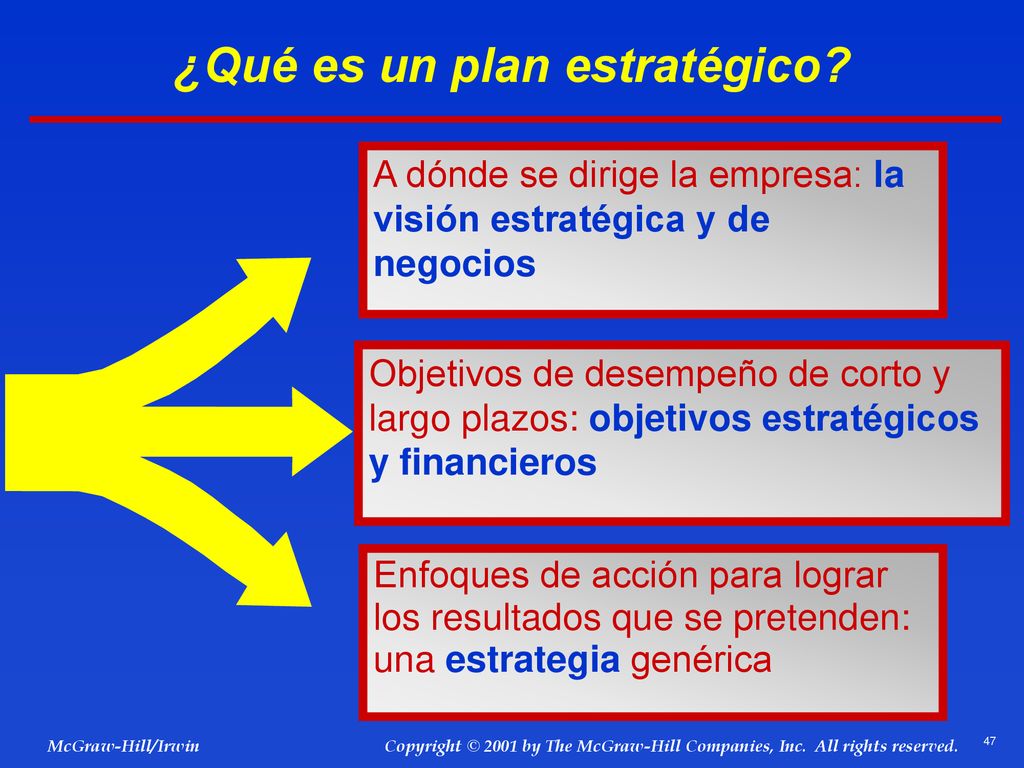 ¿Qué es un plan estratégico?

A dónde se dirige la empresa: la visión estratégica y de negocios

Objetivos de desempeño de corto y largo plazos: objetivos estratégicos y financieros

Enfoques de acción para lograr los resultados que se pretenden: una estrategia genérica

McGraw-Hill/Irwin

Copyright © 2001 by The McGraw-Hill Companies, Inc. All rights reserved.

47